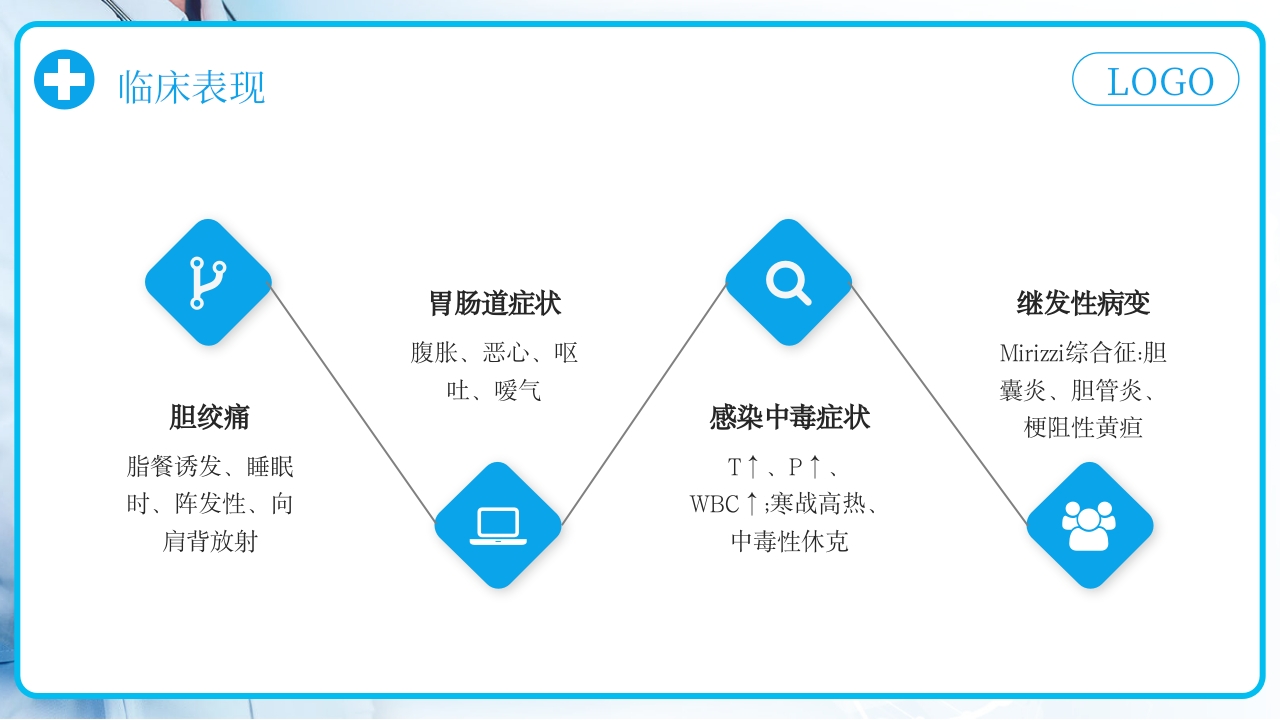 临床表现

LOGO

胆绞痛

脂餐诱发、睡眠时、阵发性、向肩背放射

胃肠道症状

腹胀、恶心、呕吐、嗳气

感染中毒症状

T↑、P↑、WBC↑;寒战高热、中毒性休克

继发性病变

Mirizzi综合征:胆囊炎、胆管炎、梗阻性黄疸